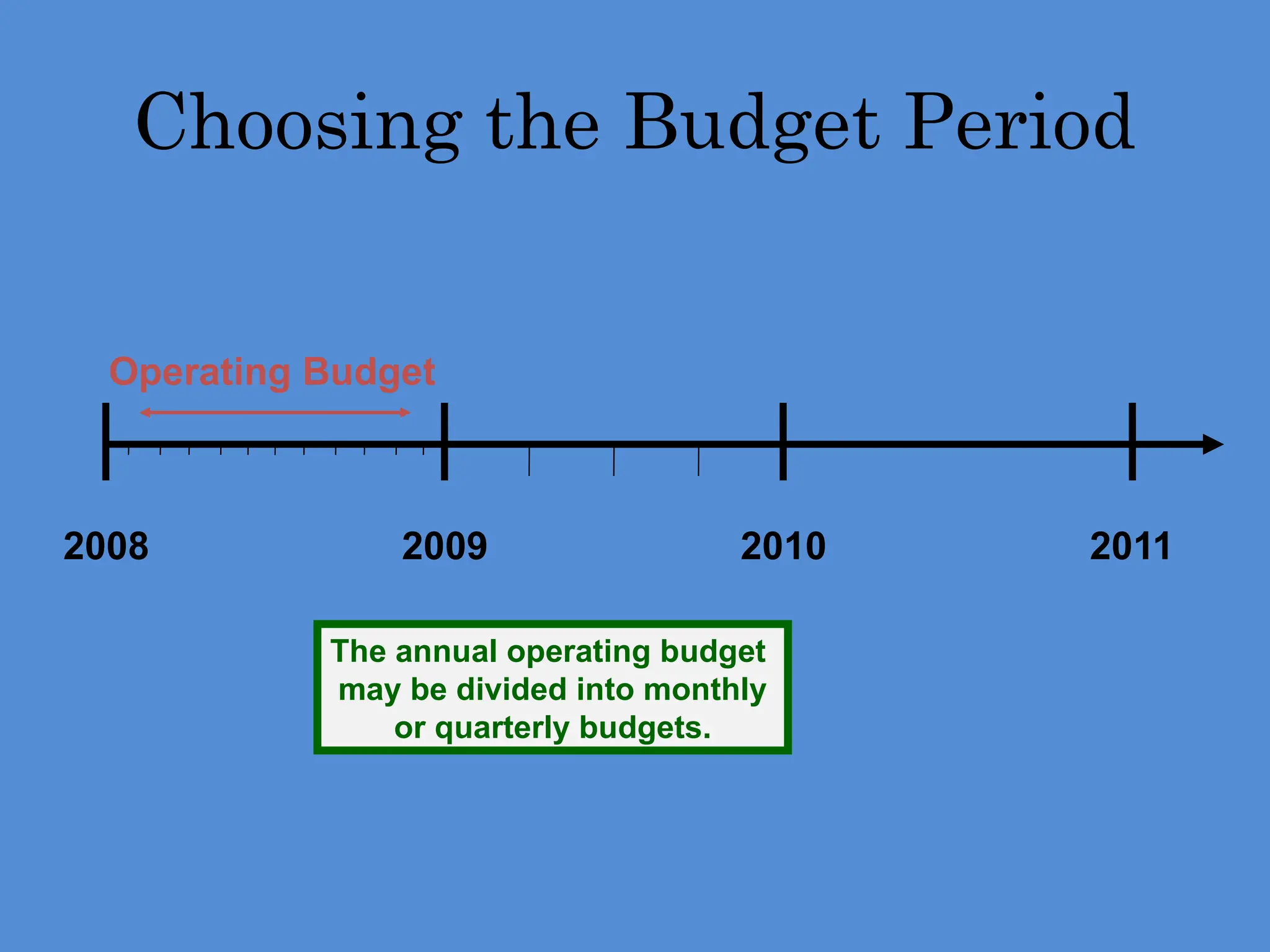 Choosing the Budget Period

Operating Budget

2008

2009

2010

2011

The annual operating budget may be divided into monthly or quarterly budgets.